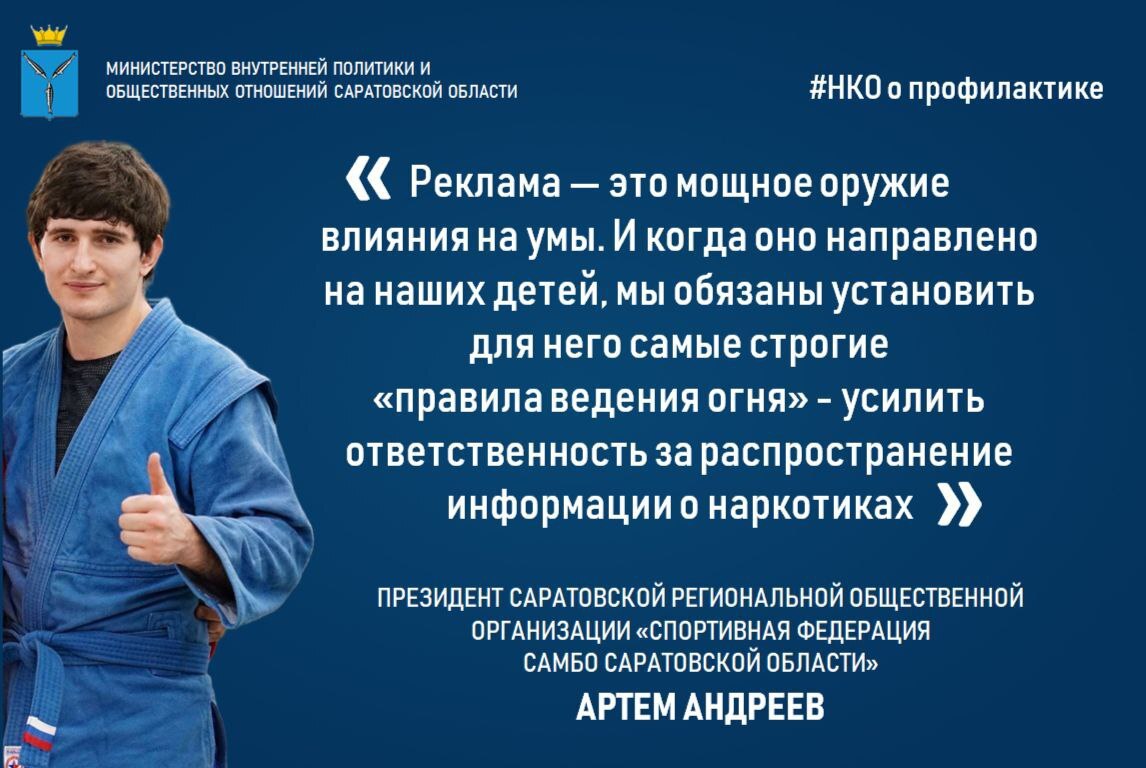 МИНИСТЕРСТВО ВНУТРЕННЕЙ ПОЛИТИКИ И ОБЩЕСТВЕННЫХ ОТНОШЕНИЙ САРАТОВСКОЙ ОБЛАСТИ

#НКО о профилактике

« Реклама — это мощное оружие влияния на умы. И когда оно направлено на наших детей, мы обязаны установить для него самые строгие «правила ведения огня» - усилить ответственность за распространение информации о наркотиках »

ПРЕЗИДЕНТ САРАТОВСКОЙ РЕГИОНАЛЬНОЙ ОБЩЕСТВЕННОЙ ОРГАНИЗАЦИИ «СПОРТИВНАЯ ФЕДЕРАЦИЯ САМБО САРАТОВСКОЙ ОБЛАСТИ»

АРТЕМ АНДРЕЕВ